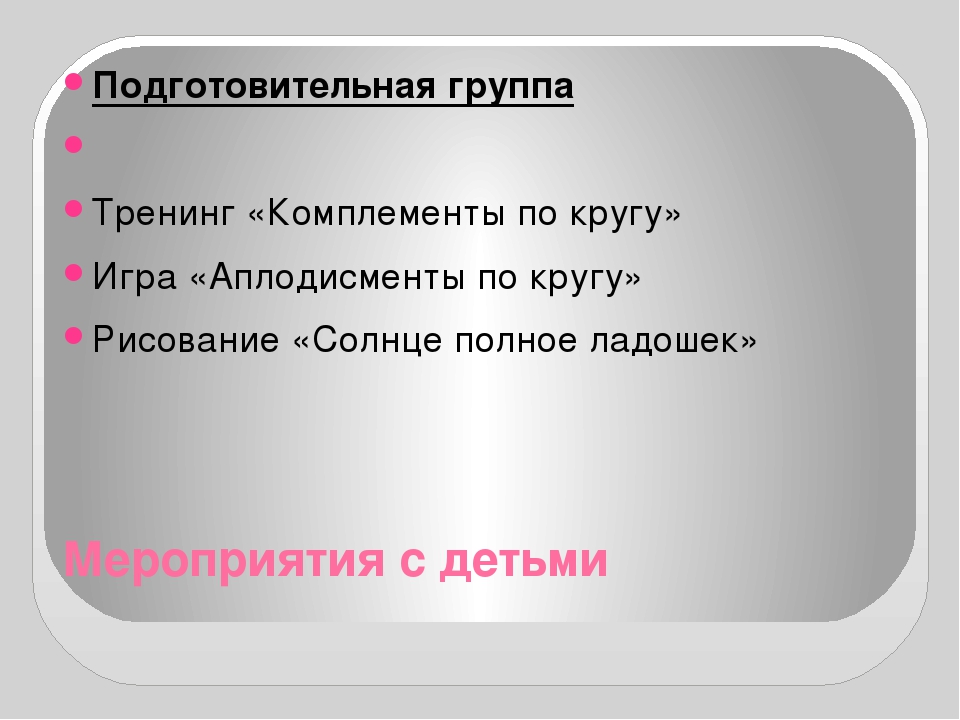 Подготовительная группа

Тренинг «Комплементы по кругу»

Игра «Аплодисменты по кругу»

Рисование «Солнце полное ладошек»

Мероприятия с детьми